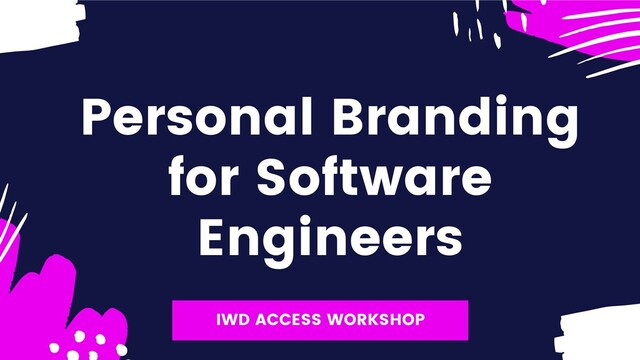 Personal Branding for Software Engineers

IWD ACCESS WORKSHOP